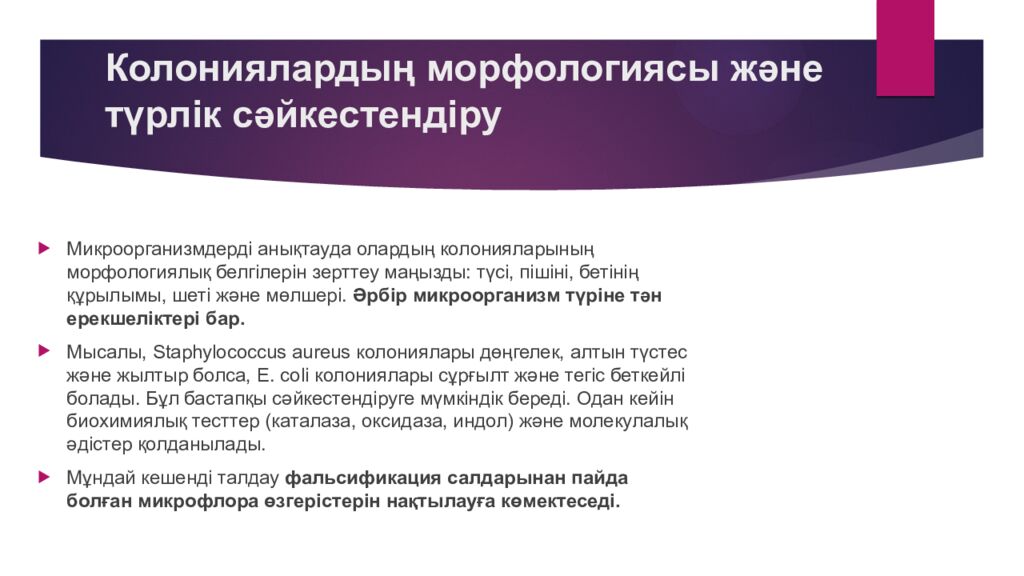 Колониялардың морфологиясы және түрлік сәйкестендіру

Микроорганизмдерді анықтауда олардың колонияларының морфологиялық белгілерін зерттеу маңызды: түсі, пішіні, бетінің құрылымы, шеті және мөлшері. Әрбір микроорганизм түріне тән ерекшеліктері бар.

Мысалы, Staphylococcus aureus колониялары дөңгелек, алтын түстес және жылтыр болса, E. coli колониялары сұрғылт және тегіс беткейлі болады. Бұл бастапқы сәйкестендіруге мүмкіндік береді. Одан кейін биохимиялық тесттер (каталаза, оксидаза, индол) және молекулалық әдістер қолданылады.

Мұндай кешенді талдау фальсификация салдарынан пайда болған микрофлора өзгерістерін нақтылауға көмектеседі.